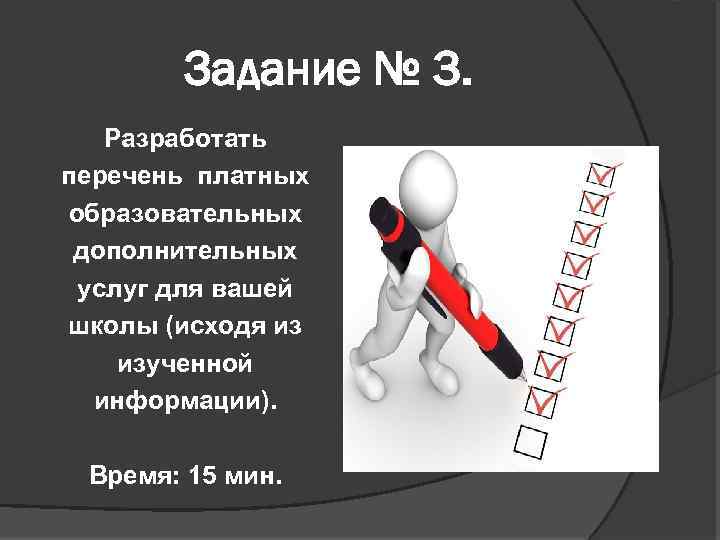 Задание № 3.

Разработать перечень платных образовательных дополнительных услуг для вашей школы (исходя из изученной информации).

Время: 15 мин.